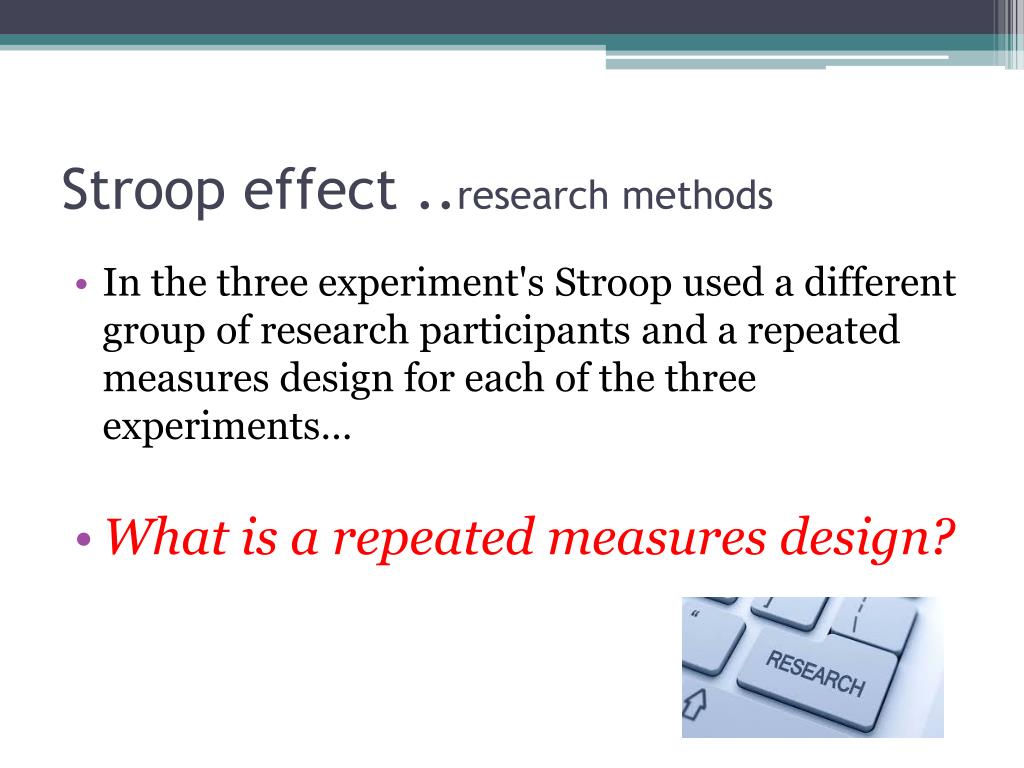 Stroop effect ..research methods

• In the three experiment's Stroop used a different group of research participants and a repeated measures design for each of the three experiments…

• What is a repeated measures design?

RESEARCH